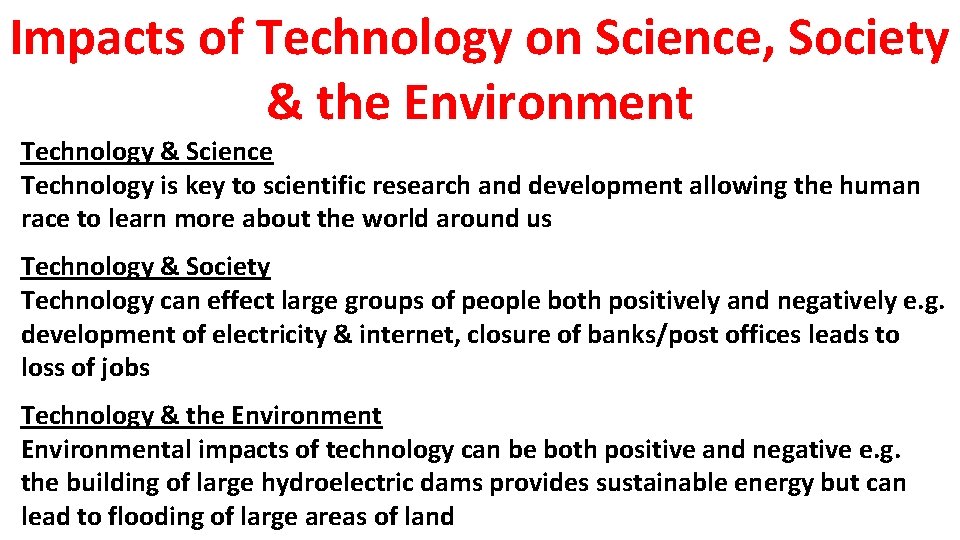 Impacts of Technology on Science, Society & the Environment

Technology & Science
Technology is key to scientific research and development allowing the human race to learn more about the world around us

Technology & Society
Technology can effect large groups of people both positively and negatively e.g. development of electricity & internet, closure of banks/post offices leads to loss of jobs

Technology & the Environment
Environmental impacts of technology can be both positive and negative e.g. the building of large hydroelectric dams provides sustainable energy but can lead to flooding of large areas of land